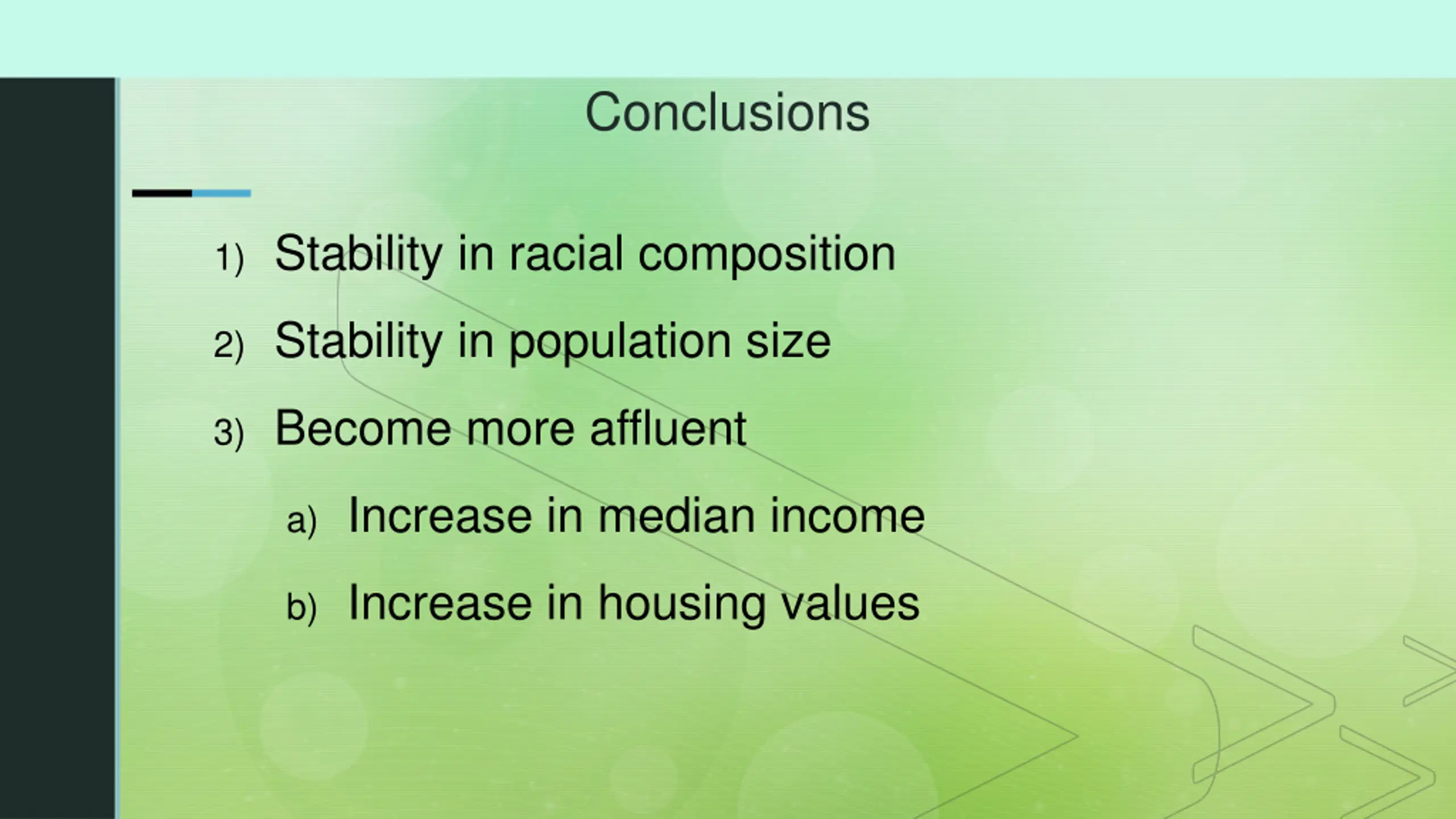 Conclusions

1) Stability in racial composition

2) Stability in population size

3) Become more affluent

a) Increase in median income

b) Increase in housing values